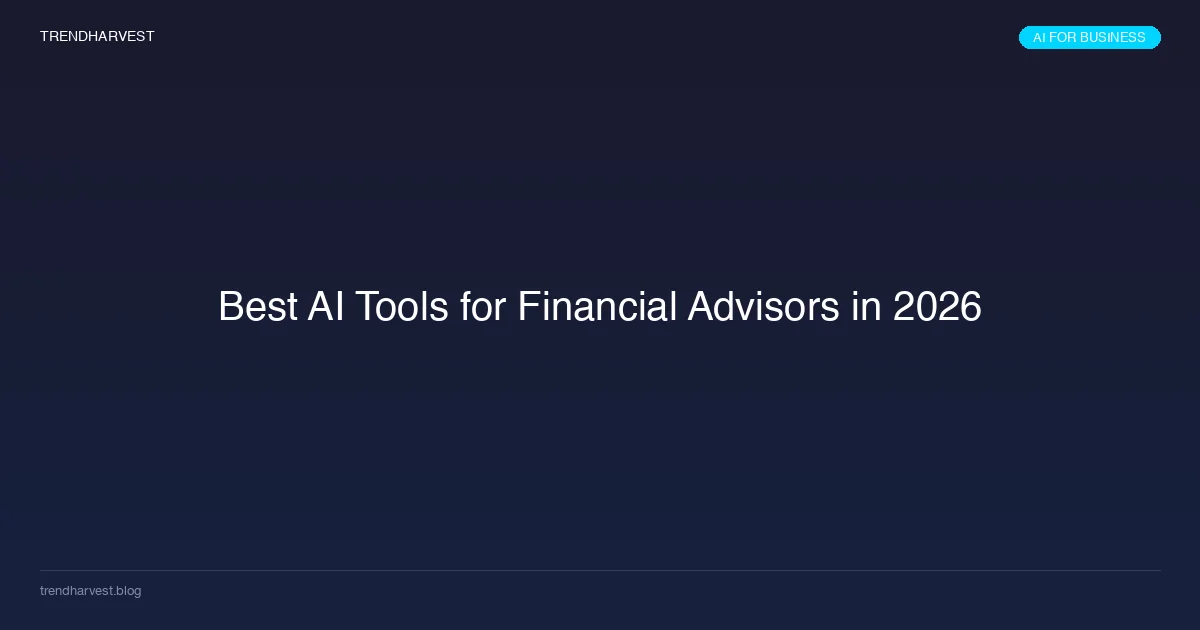 TRENDHARVEST

AI FOR BUSINESS

Best AI Tools for Financial Advisors in 2026

trendharvest.blog